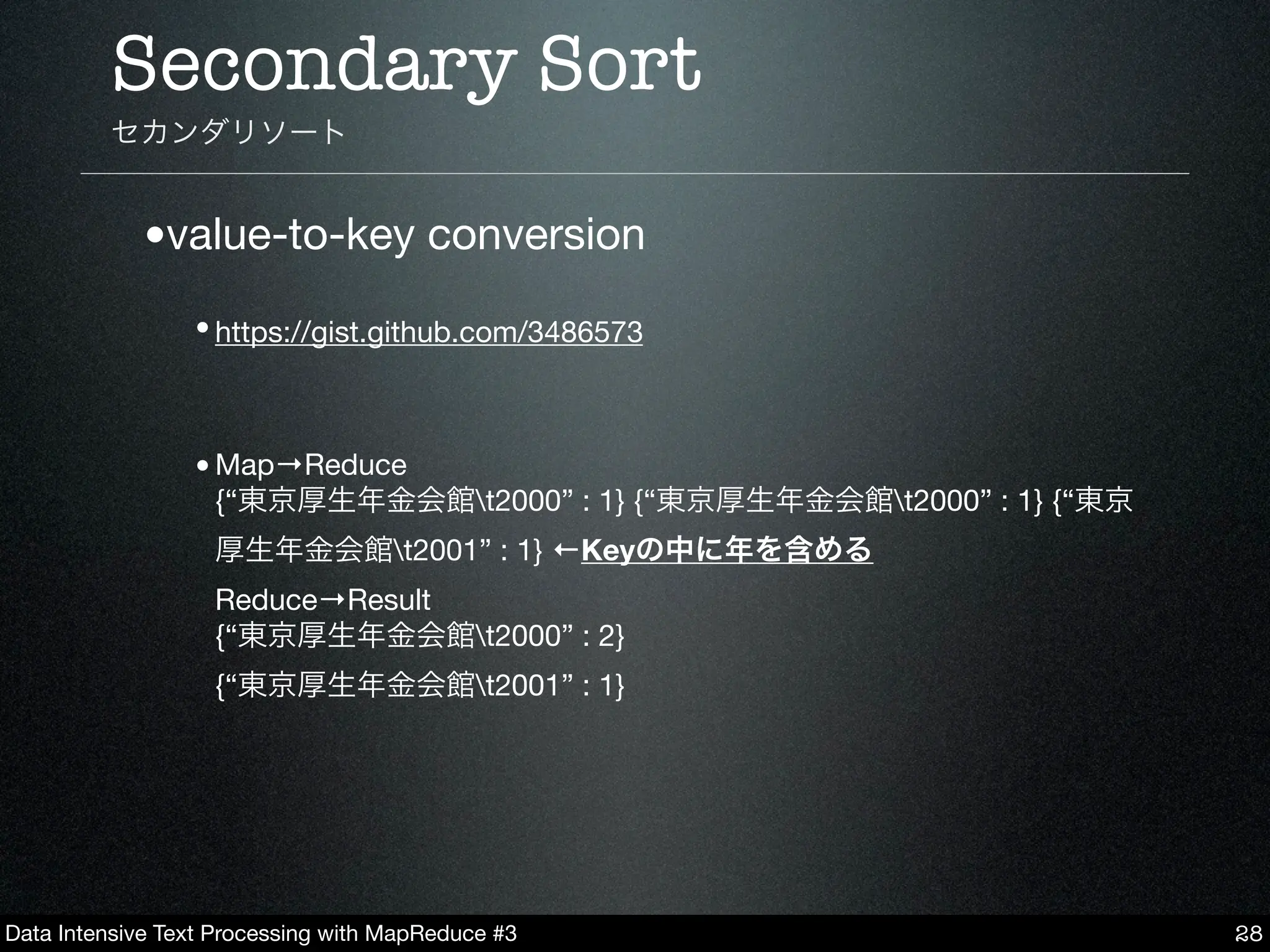 Secondary Sort

セカンダリソート

•value-to-key conversion

• https://gist.github.com/3486573

• Map→Reduce
{“東京厚生年金会館\t2000” : 1} {“東京厚生年金会館\t2000” : 1} {“東京厚生年金会館\t2001” : 1} ←Keyの中に年を含める

Reduce→Result
{“東京厚生年金会館\t2000” : 2}

{“東京厚生年金会館\t2001” : 1}

Data Intensive Text Processing with MapReduce #3

28